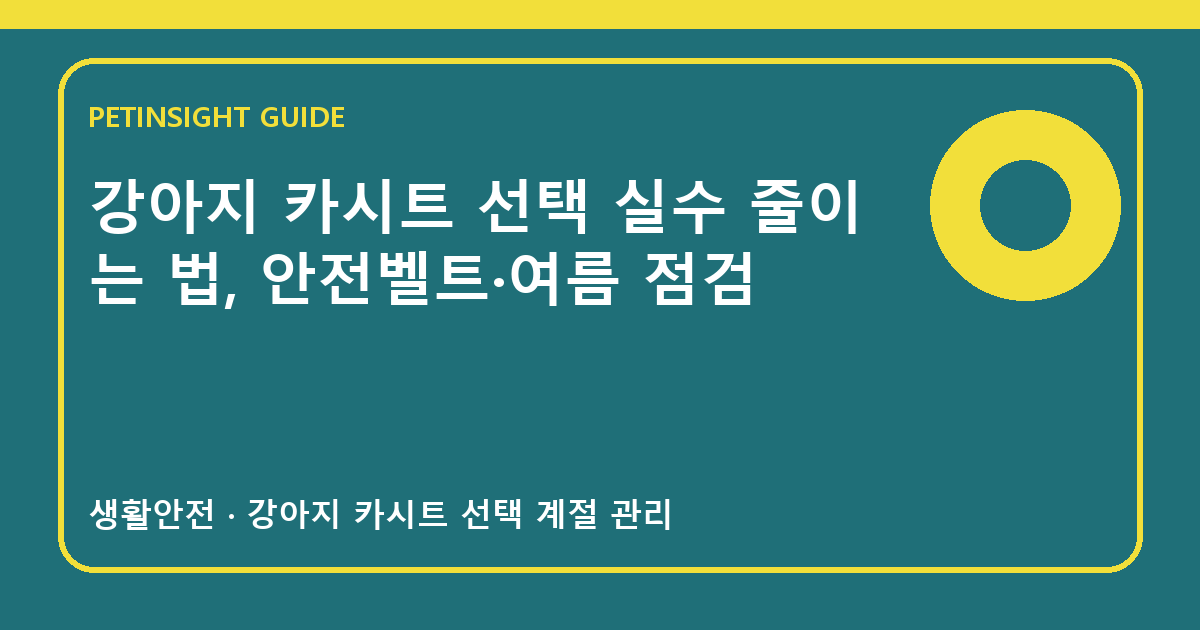 PETINSIGHT GUIDE

강아지 카시트 선택 실수 줄이는 법, 안전벨트·여름 점검

생활안전 · 강아지 카시트 선택 계절 관리